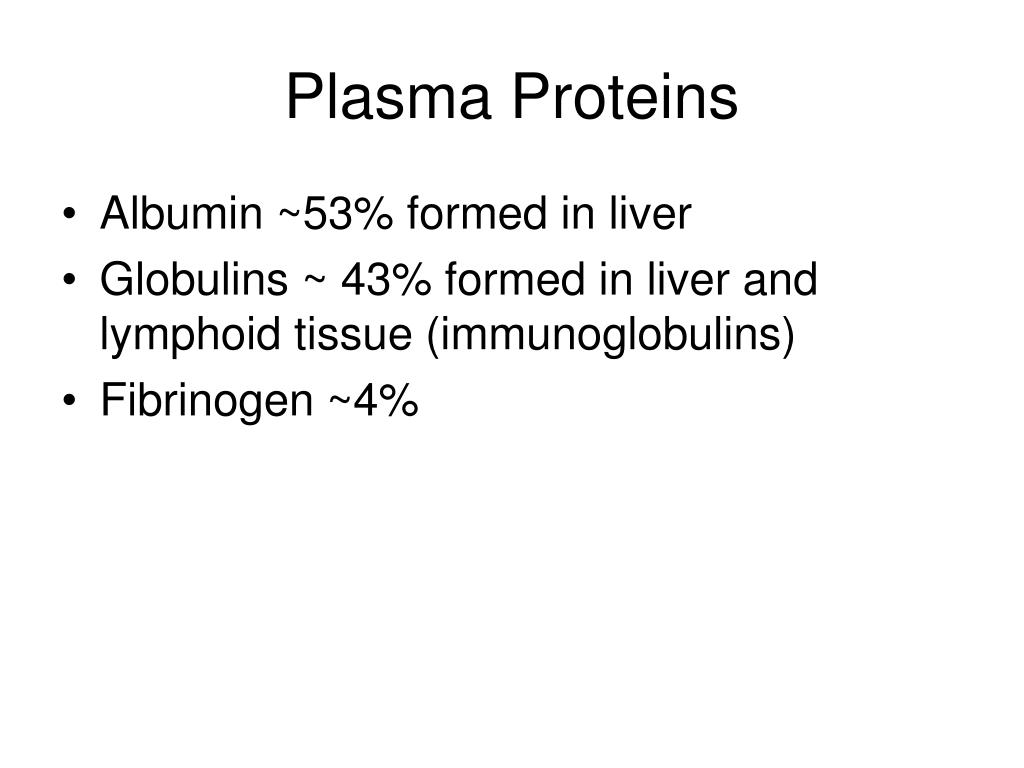 Plasma Proteins

• Albumin ~53% formed in liver
• Globulins ~ 43% formed in liver and lymphoid tissue (immunoglobulins)
• Fibrinogen ~4%